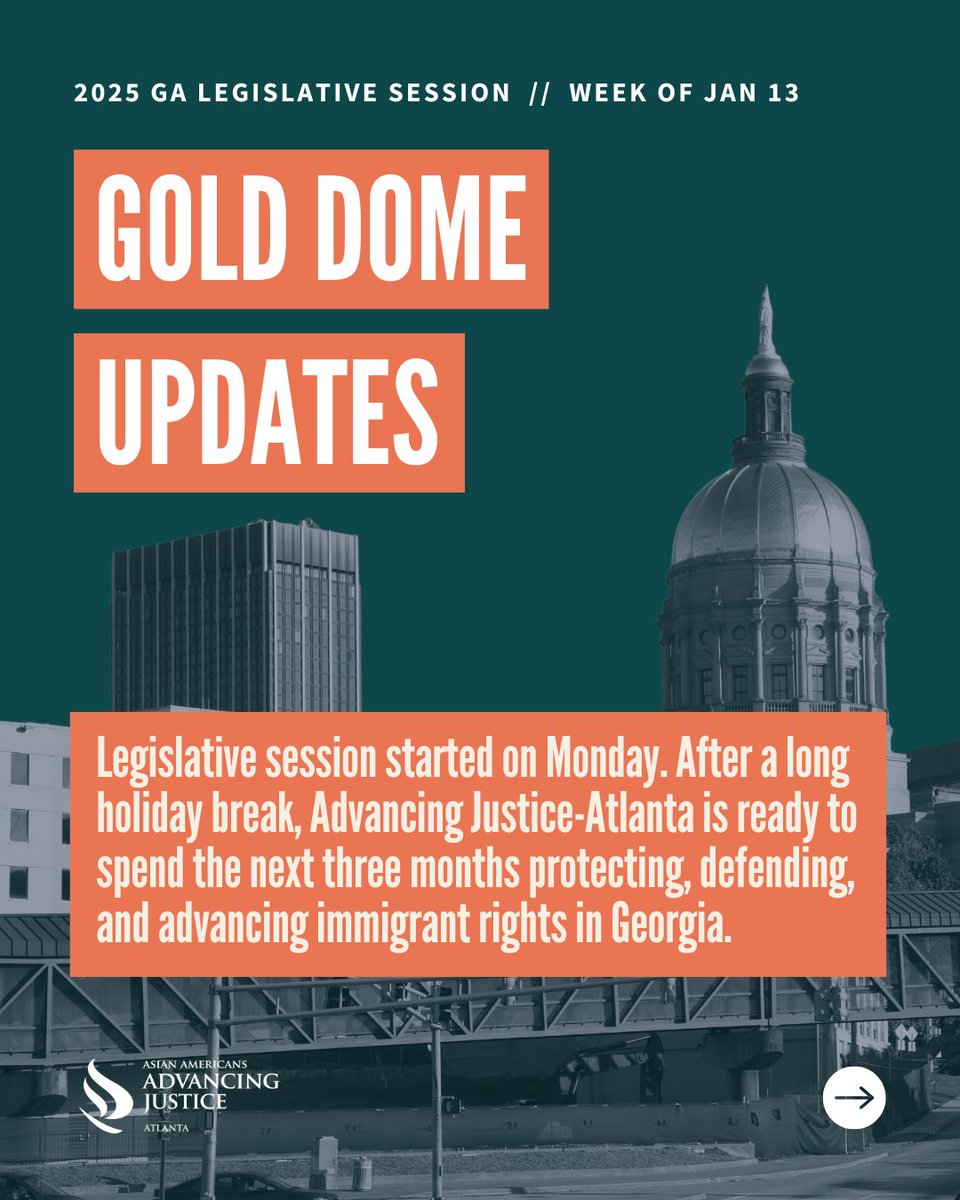 2025 GA LEGISLATIVE SESSION // WEEK OF JAN 13

GOLD DOME

UPDATES

Legislative session started on Monday. After a long holiday break, Advancing Justice-Atlanta is ready to spend the next three months protecting, defending, and advancing immigrant rights in Georgia.

ASIAN AMERICANS
ADVANCING
JUSTICE
ATLANTA